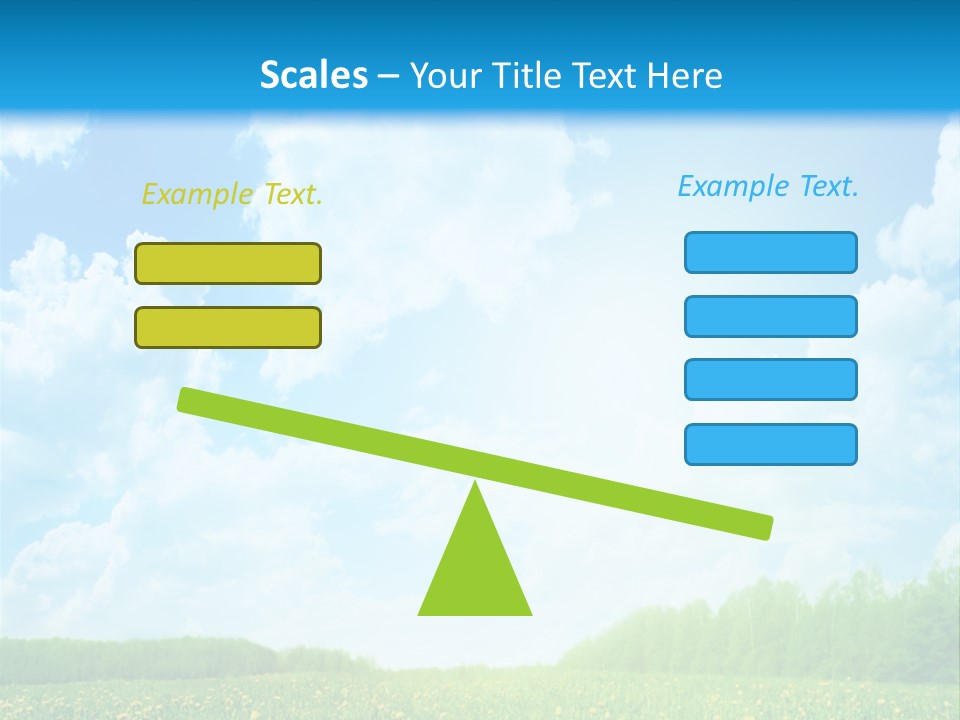 Scales – Your Title Text Here

Example Text.

Example Text.